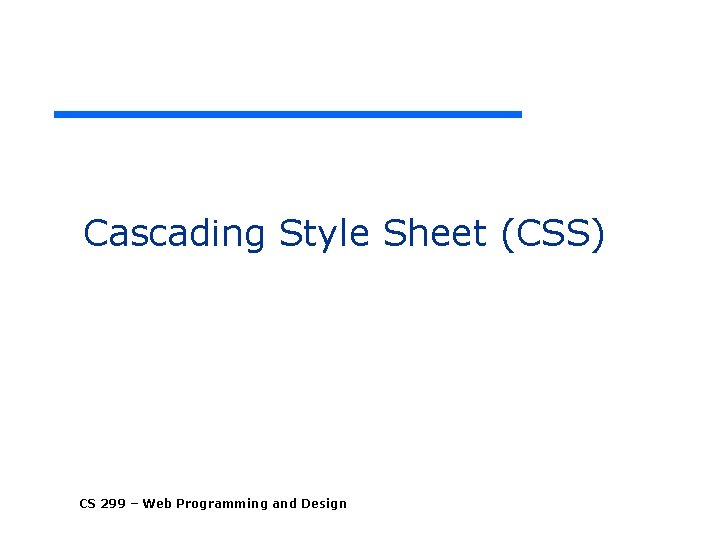 Cascading Style Sheet (CSS)

CS 299 – Web Programming and Design